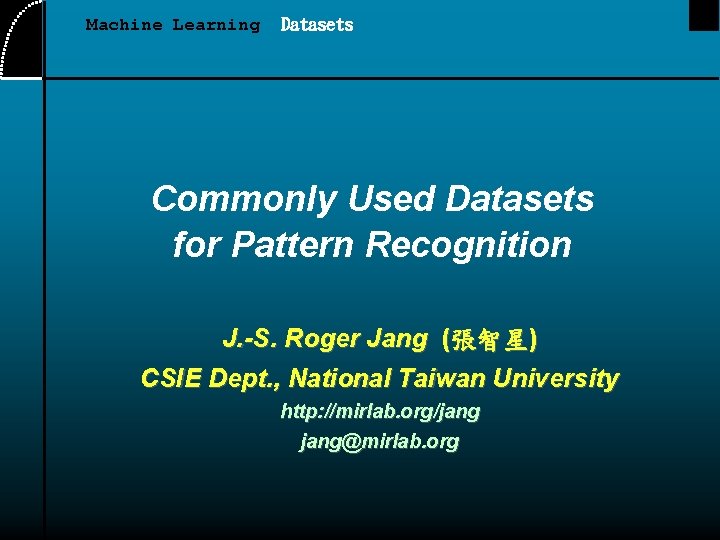 Machine Learning Datasets

Commonly Used Datasets for Pattern Recognition

J.-S. Roger Jang (張智星)
CSIE Dept., National Taiwan University
http://mirlab.org/jang
jang@mirlab.org